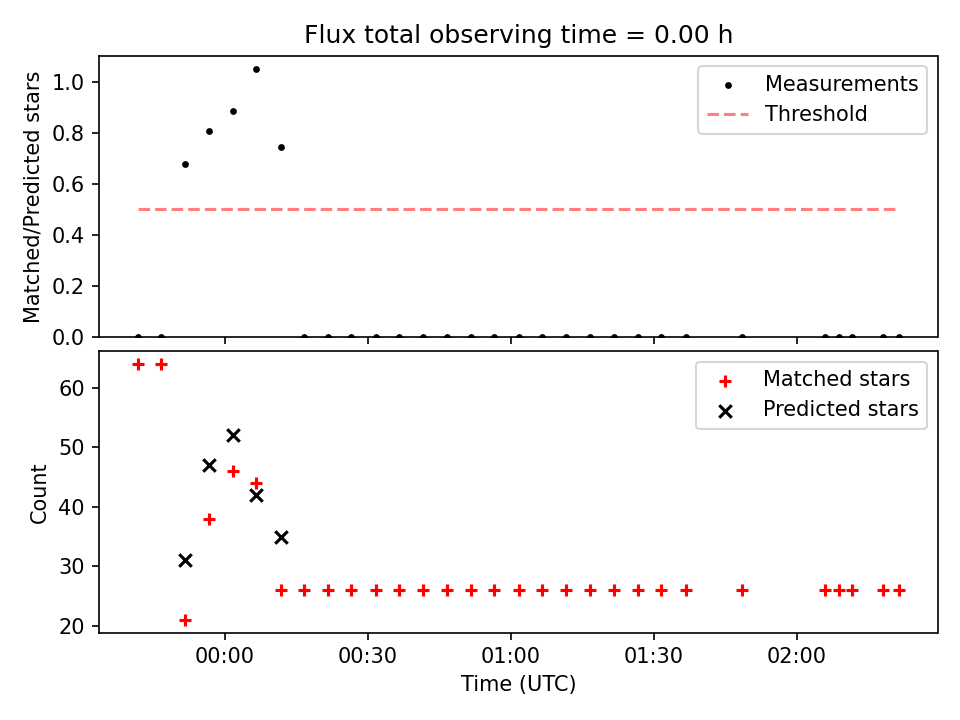 Flux total observing time = 0.00 h

Matched/Predicted stars

1.0
0.8
0.6
0.4
0.2
0.0

Measurements
Threshold

Count

60
50
40
30
20

Matched stars
Predicted stars

00:00
00:30
01:00
01:30
02:00

Time (UTC)